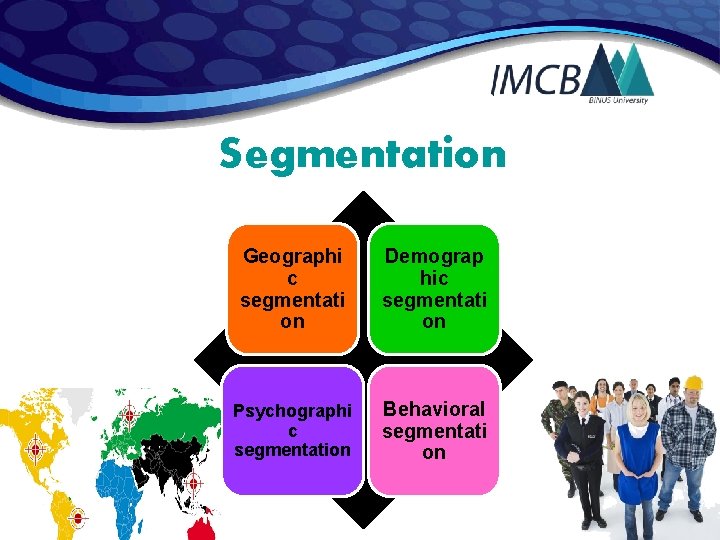 IMCB
BINUS University

Segmentation

Geographic segmentation

Demographic segmentation

Psychographic segmentation

Behavioral segmentation